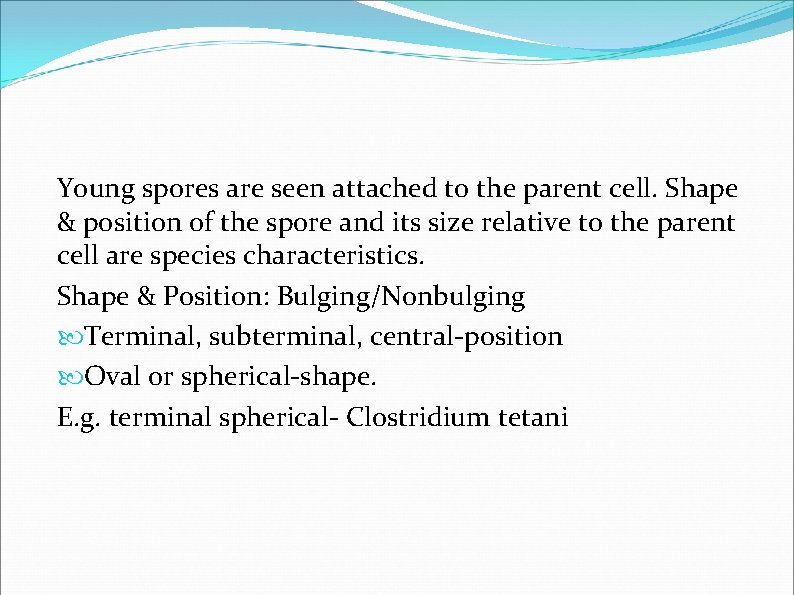 Young spores are seen attached to the parent cell. Shape & position of the spore and its size relative to the parent cell are species characteristics.

Shape & Position: Bulging/Nonbulging

Terminal, subterminal, central-position

Oval or spherical-shape.

E.g. terminal spherical- Clostridium tetani